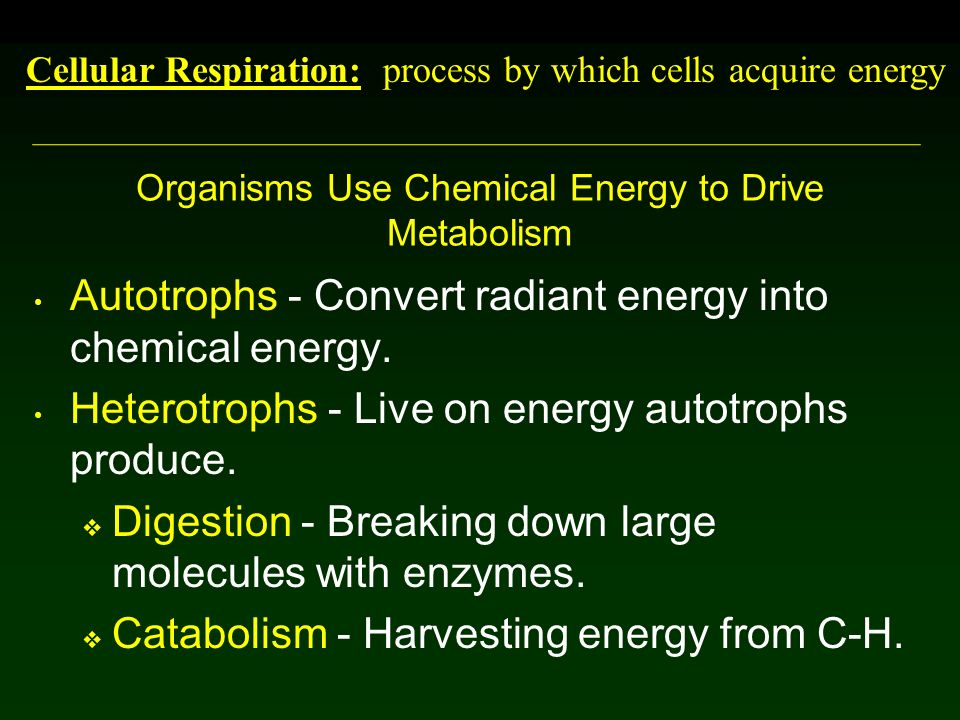 Cellular Respiration: process by which cells acquire energy

Organisms Use Chemical Energy to Drive Metabolism

• Autotrophs - Convert radiant energy into chemical energy.

• Heterotrophs - Live on energy autotrophs produce.

❖ Digestion - Breaking down large molecules with enzymes.

❖ Catabolism - Harvesting energy from C-H.